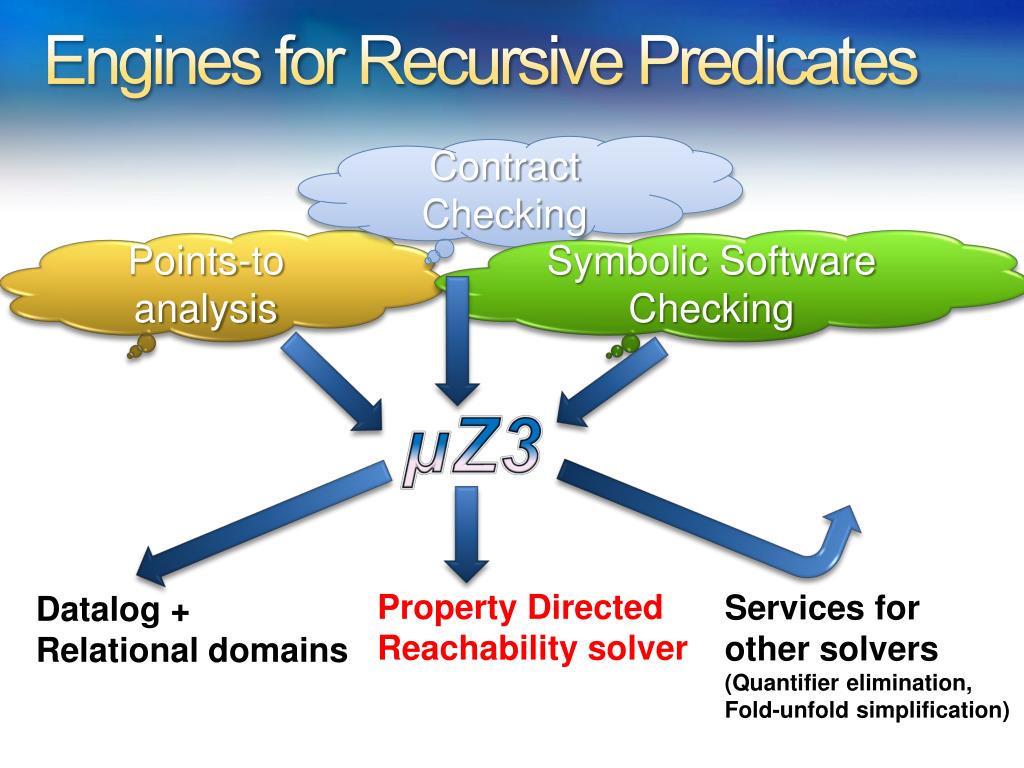 Engines for Recursive Predicates

Contract Checking

Points-to analysis

Symbolic Software Checking

μZ3

Datalog + Relational domains

Property Directed Reachability solver

Services for other solvers
(Quantifier elimination, Fold-unfold simplification)